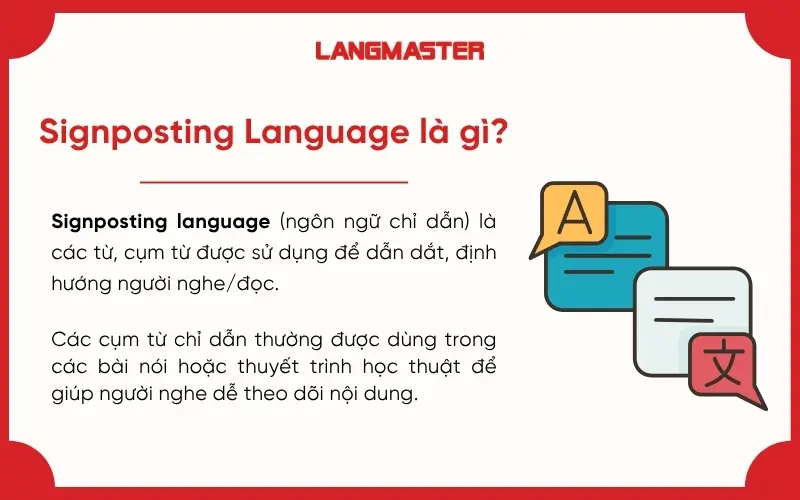 LANGMASTER

Signposting Language là gì?

Signposting language (ngôn ngữ chỉ dẫn) là các từ, cụm từ được sử dụng để dẫn dắt, định hướng người nghe/đọc.

Các cụm từ chỉ dẫn thường được dùng trong các bài nói hoặc thuyết trình học thuật để giúp người nghe dễ theo dõi nội dung.

A

文